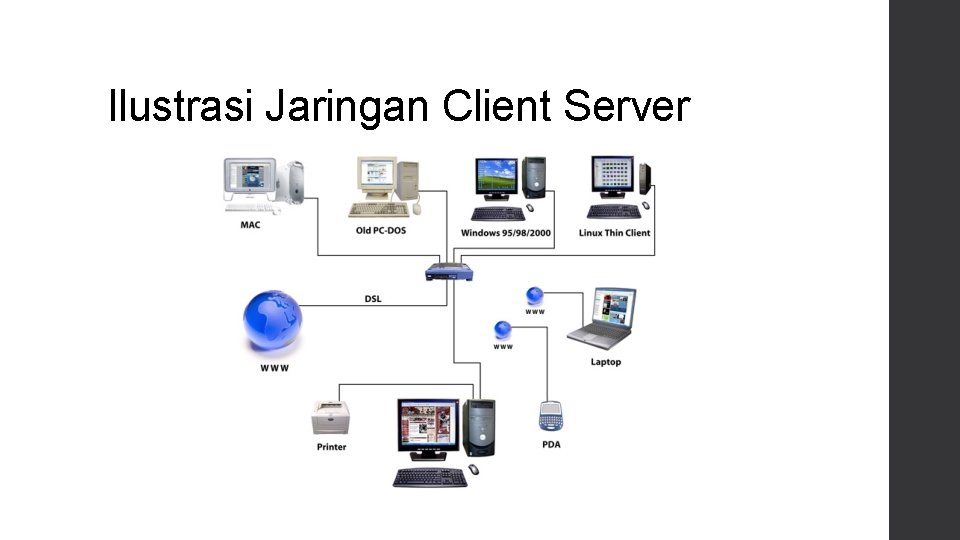 Ilustrasi Jaringan Client Server

MAC

Old PC-DOS

Windows 95/98/2000

Linux Thin Client

DSL

WWW

WWW

WWW

Laptop

Printer

PDA